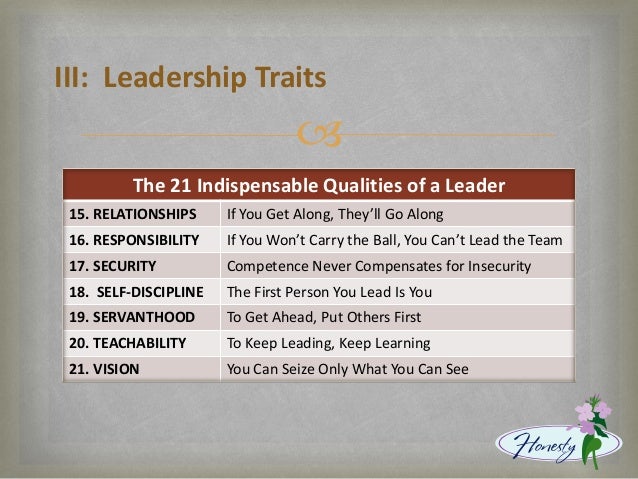 III: Leadership Traits

| The 21 Indispensable Qualities of a Leader | |
|---|---|
| 15. RELATIONSHIPS | If You Get Along, They'll Go Along |
| 16. RESPONSIBILITY | If You Won't Carry the Ball, You Can't Lead the Team |
| 17. SECURITY | Competence Never Compensates for Insecurity |
| 18. SELF-DISCIPLINE | The First Person You Lead Is You |
| 19. SERVANTHOOD | To Get Ahead, Put Others First |
| 20. TEACHABILITY | To Keep Leading, Keep Learning |
| 21. VISION | You Can Seize Only What You Can See |

Honesty